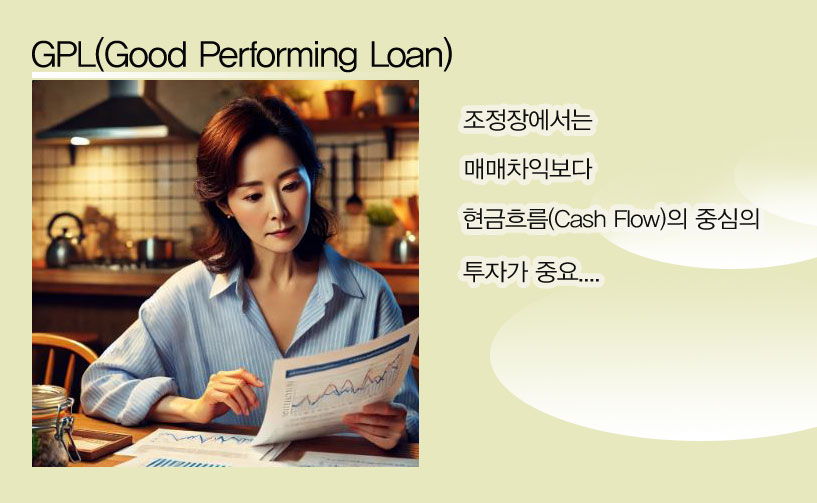 GPL(Good Performing Loan)

조정장에서는

매매차익보다

현금흐름(Cash Flow)의 중심의

투자가 중요....